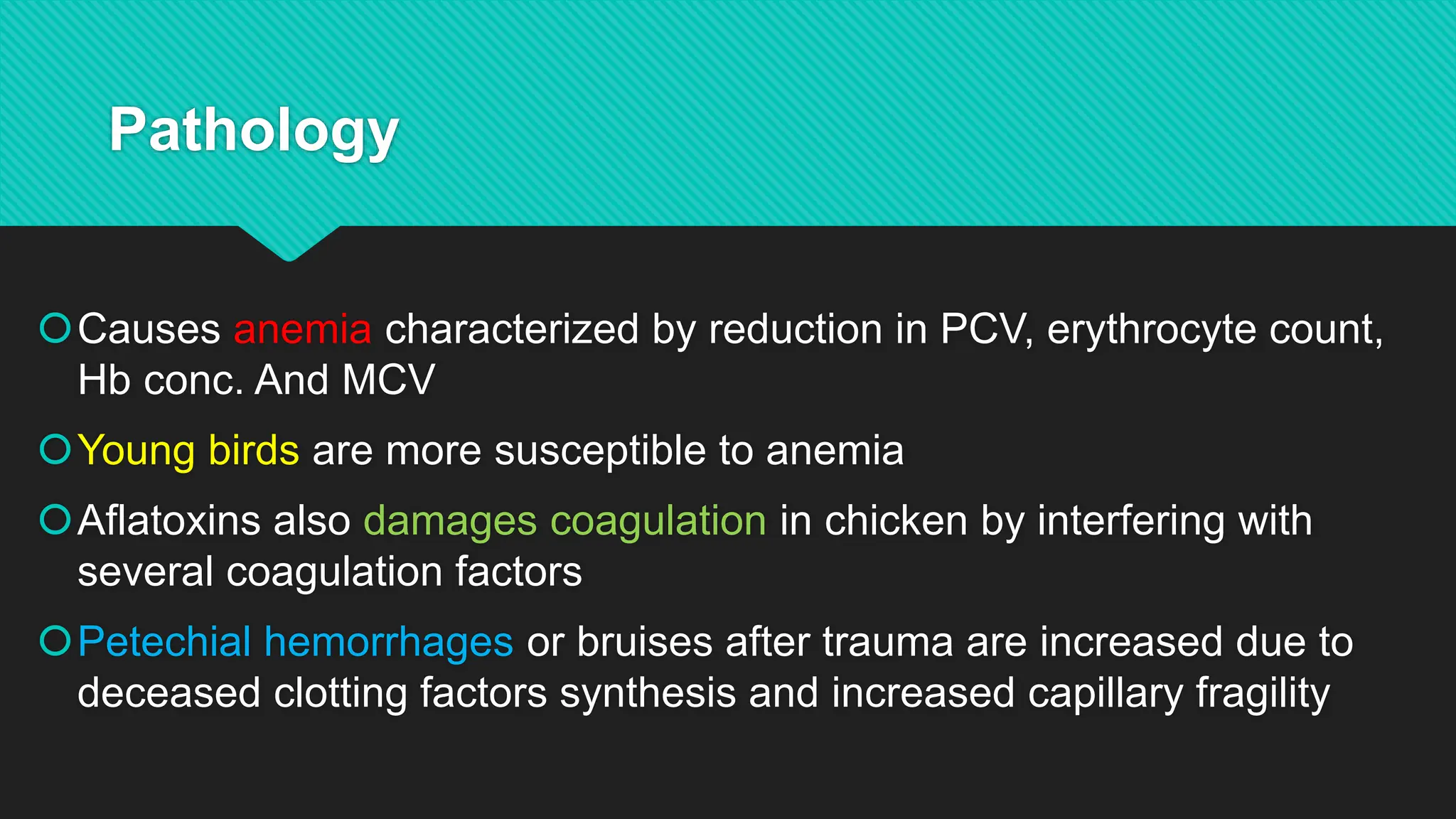 Pathology

• Causes anemia characterized by reduction in PCV, erythrocyte count, Hb conc. And MCV

• Young birds are more susceptible to anemia

• Aflatoxins also damages coagulation in chicken by interfering with several coagulation factors

• Petechial hemorrhages or bruises after trauma are increased due to deceased clotting factors synthesis and increased capillary fragility